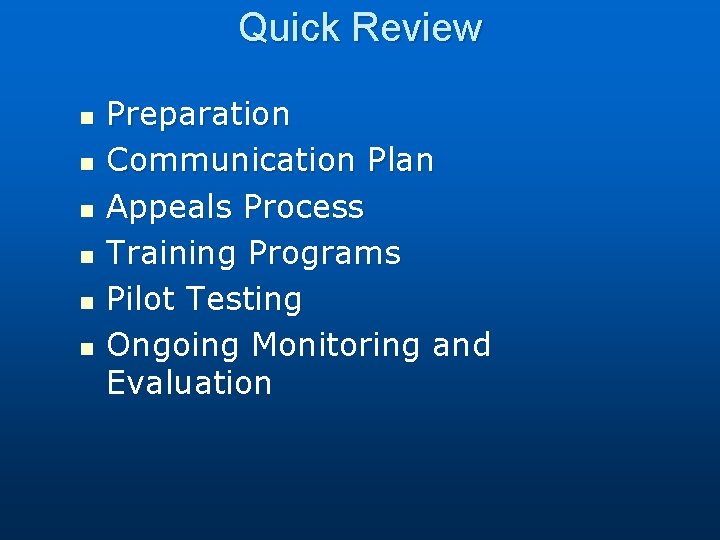 Quick Review

- Preparation
- Communication Plan
- Appeals Process
- Training Programs
- Pilot Testing
- Ongoing Monitoring and Evaluation